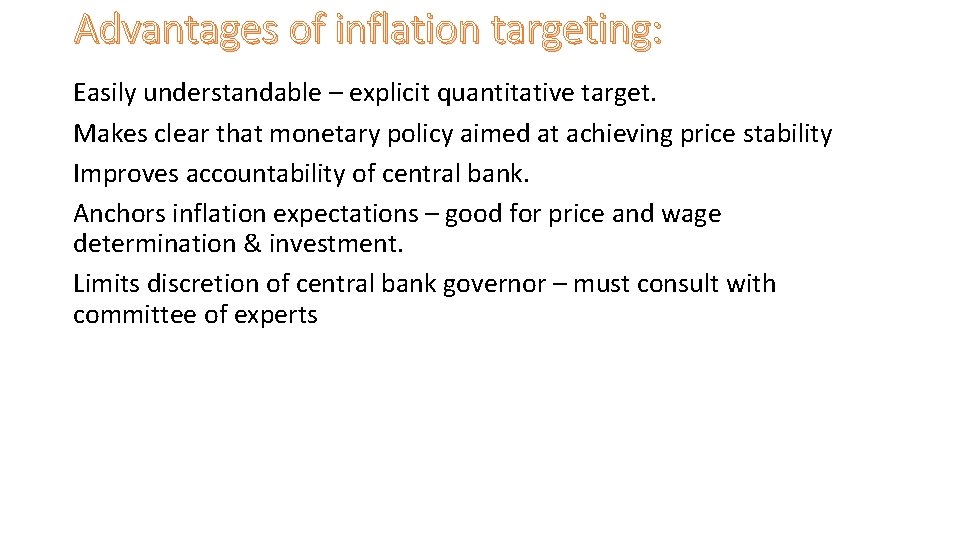 Advantages of inflation targeting:

Easily understandable – explicit quantitative target.

Makes clear that monetary policy aimed at achieving price stability

Improves accountability of central bank.

Anchors inflation expectations – good for price and wage determination & investment.

Limits discretion of central bank governor – must consult with committee of experts